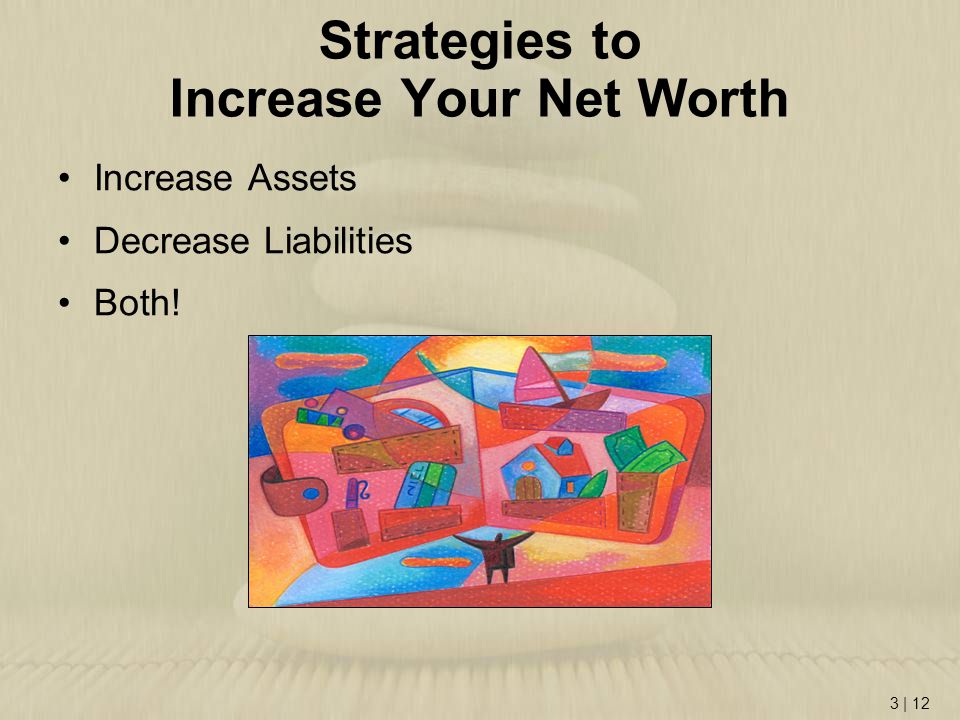 Strategies to Increase Your Net Worth

• Increase Assets
• Decrease Liabilities
• Both!

3 | 12